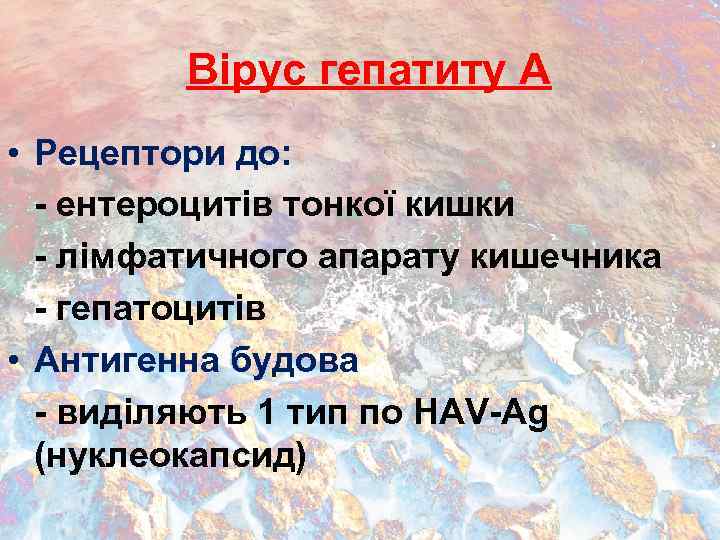 Вірус гепатиту А

• Рецептори до:

- ентероцитів тонкої кишки

- лімфатичного апарату кишечника

- гепатоцитів

• Антигенна будова

- виділяють 1 тип по HAV-Ag (нуклеокапсид)